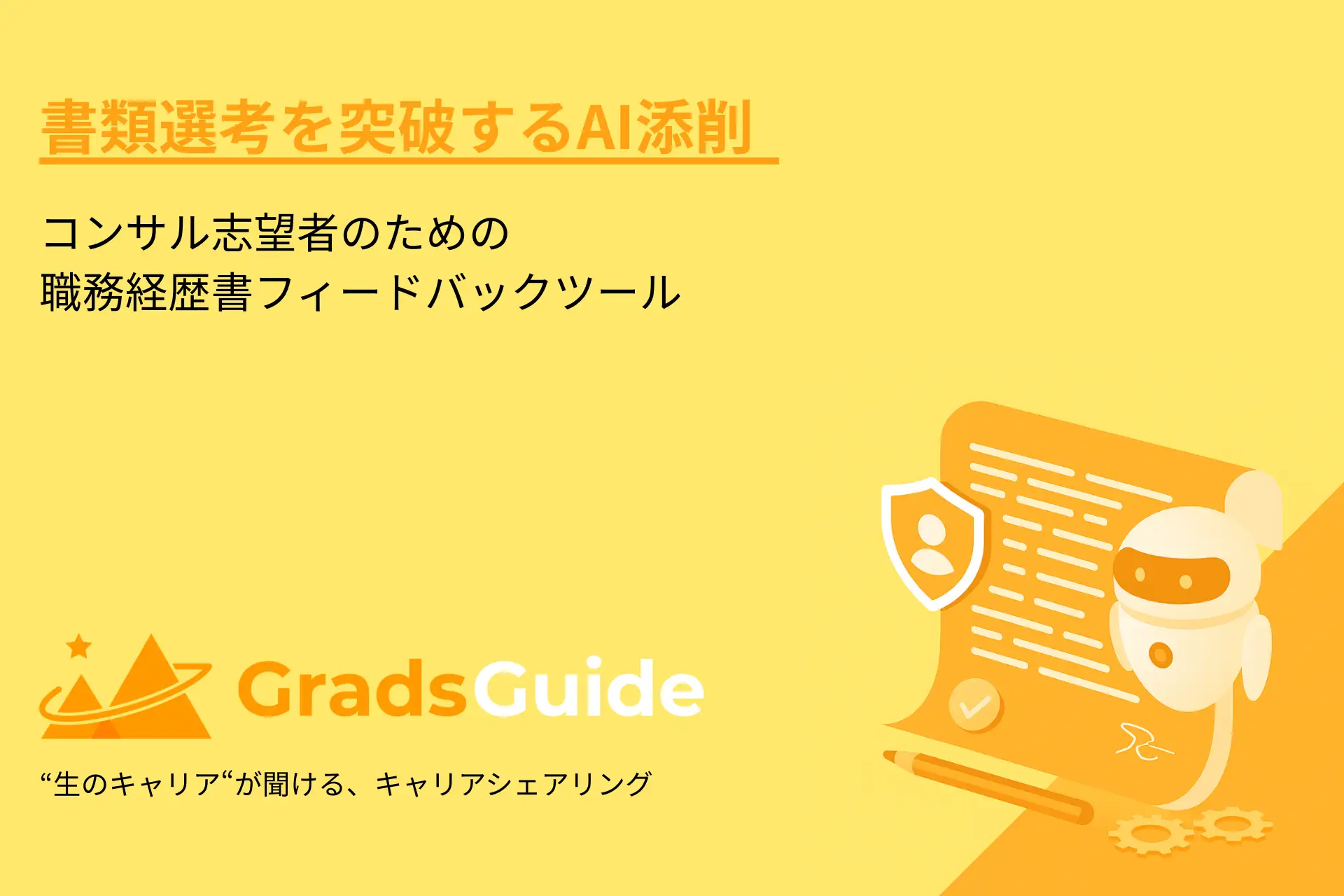 書類選考を突破するAI添削

コンサル志望者のための
職務経歴書フィードバックツール

GradsGuide

“生のキャリア“が聞ける、キャリアシェアリング